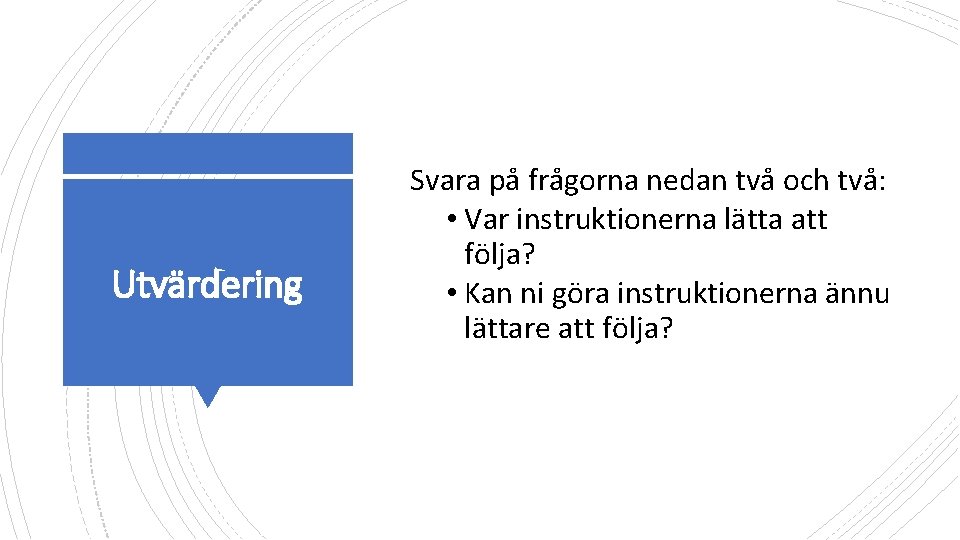 Utvärdering

Svara på frågorna nedan två och två:
• Var instruktionerna lätta att följa?
• Kan ni göra instruktionerna ännu lättare att följa?